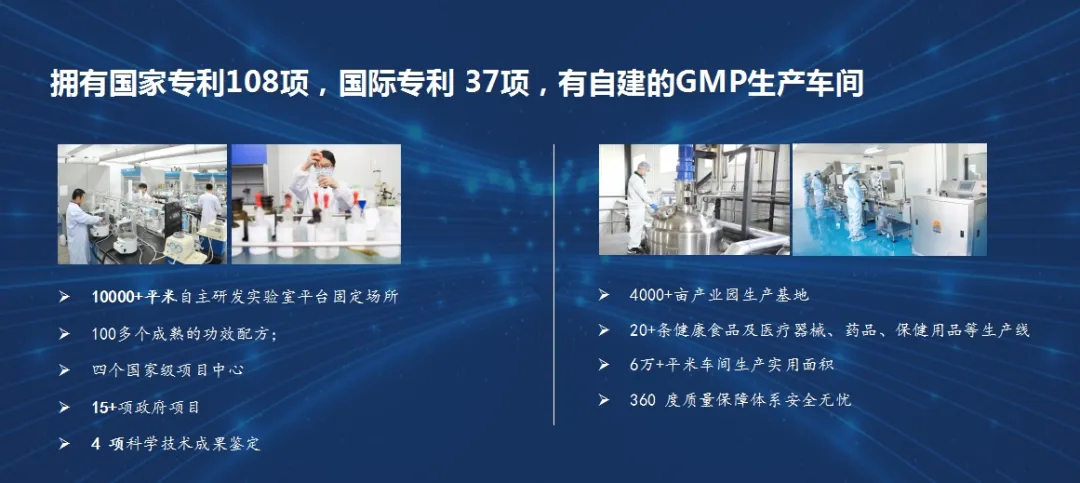 拥有国家专利108项，国际专利 37项，有自建的GMP生产车间

➢ 10000+平米自主研发实验室平台固定场所
➢ 100多个成熟的功效配方；
➢ 四个国家级项目中心
➢ 15+项政府项目
➢ 4 项科学技术成果鉴定

➢ 4000+亩产业园生产基地
➢ 20+条健康食品及医疗器械、药品、保健用品等生产线
➢ 6万+平米车间生产实用面积
➢ 360 度质量保障体系安全无忧